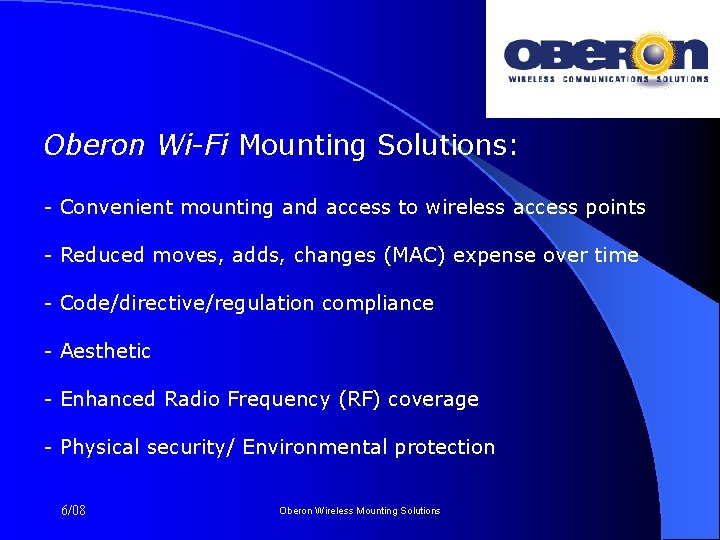 OBERON
WIRELESS COMMUNICATIONS SOLUTIONS

Oberon Wi-Fi Mounting Solutions:

- Convenient mounting and access to wireless access points

- Reduced moves, adds, changes (MAC) expense over time

- Code/directive/regulation compliance

- Aesthetic

- Enhanced Radio Frequency (RF) coverage

- Physical security/ Environmental protection

6/08

Oberon Wireless Mounting Solutions